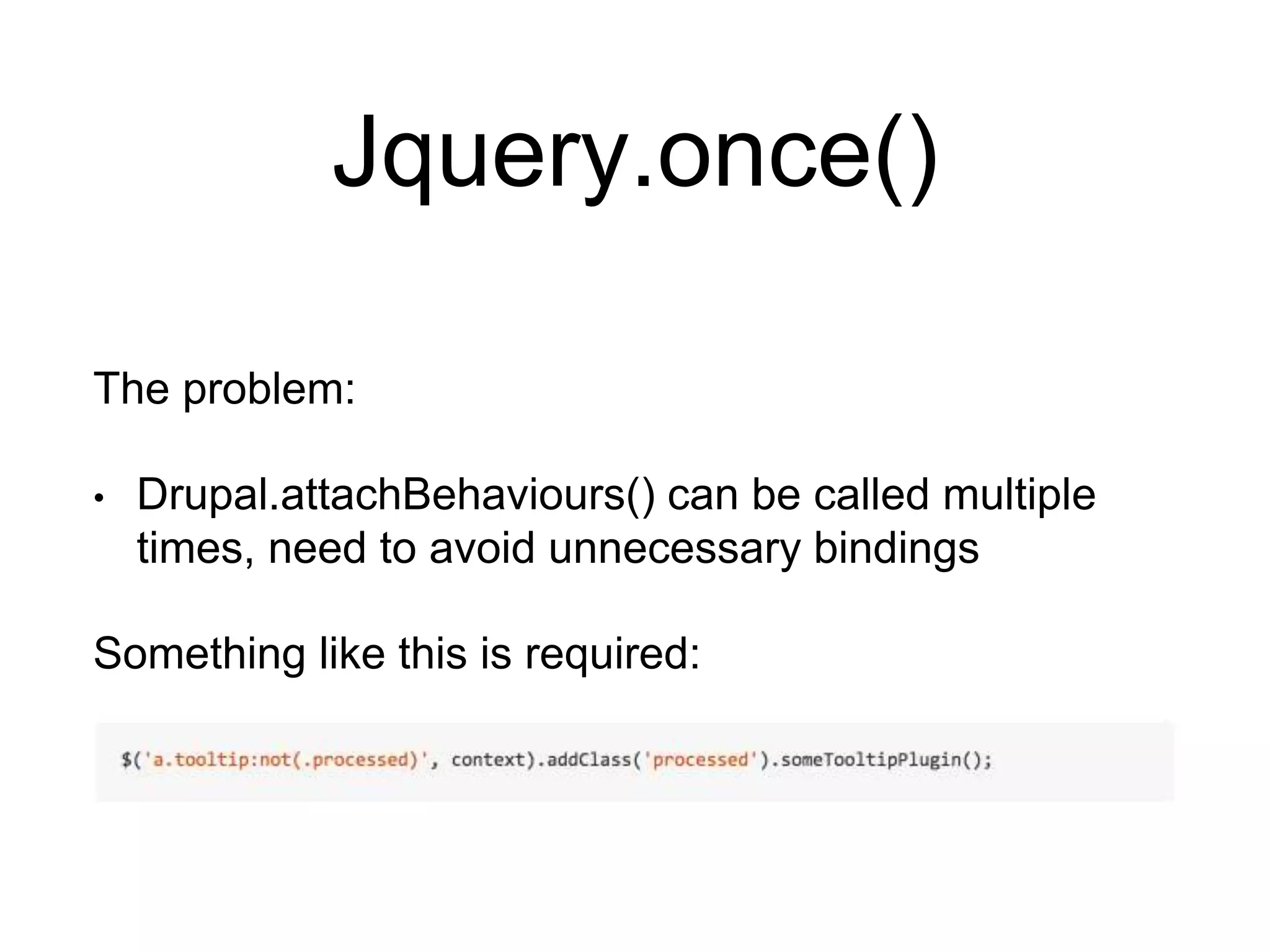 Jquery.once()

The problem:

• Drupal.attachBehaviours() can be called multiple times, need to avoid unnecessary bindings

Something like this is required:

$('a.tooltip:not(.processed)', context).addClass('processed').someTooltipPlugin();